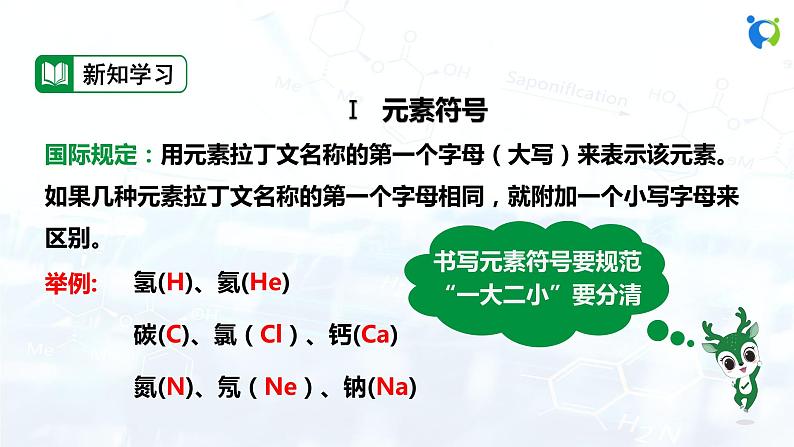 新知学习

Ⅰ 元素符号

国际规定：用元素拉丁文名称的第一个字母（大写）来表示该元素。如果几种元素拉丁文名称的第一个字母相同，就附加一个小写字母来区别。

举例: 氢(H)、氦(He)

碳(C)、氯（Cl）、钙(Ca)

氮(N)、氖（Ne）、钠(Na)

书写元素符号要规范
“一大二小”要分清